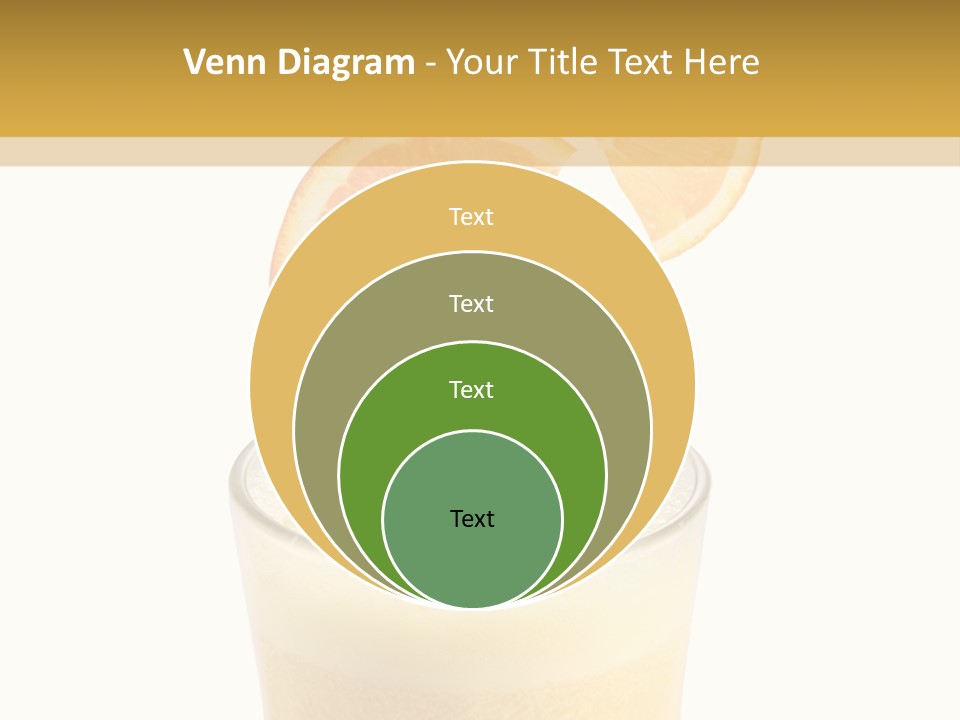 Venn Diagram - Your Title Text Here

Text

Text

Text

Text